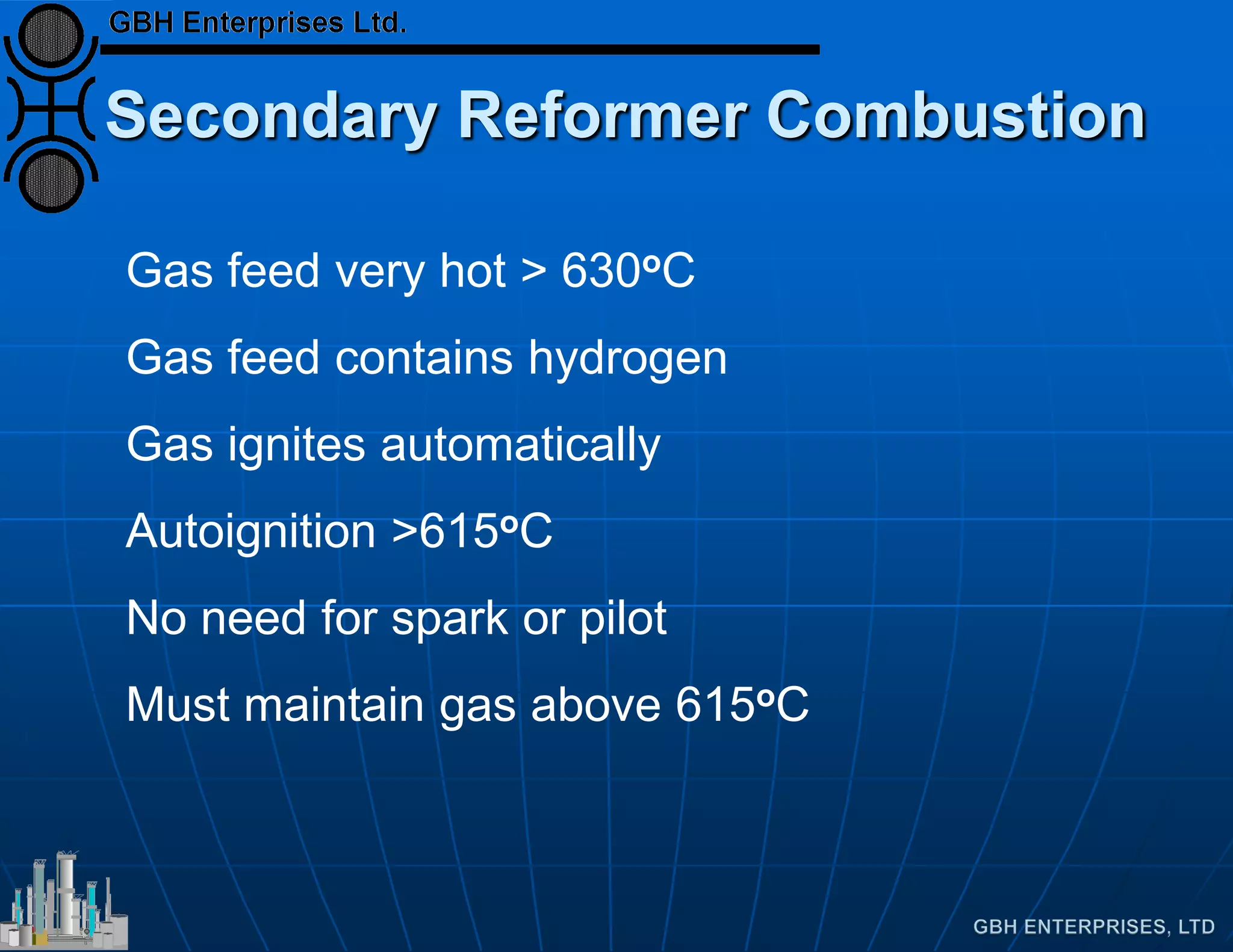 GBH Enterprises Ltd.

Secondary Reformer Combustion

Gas feed very hot > 630ºC

Gas feed contains hydrogen

Gas ignites automatically

Autoignition >615ºC

No need for spark or pilot

Must maintain gas above 615ºC

GBH ENTERPRISES, LTD